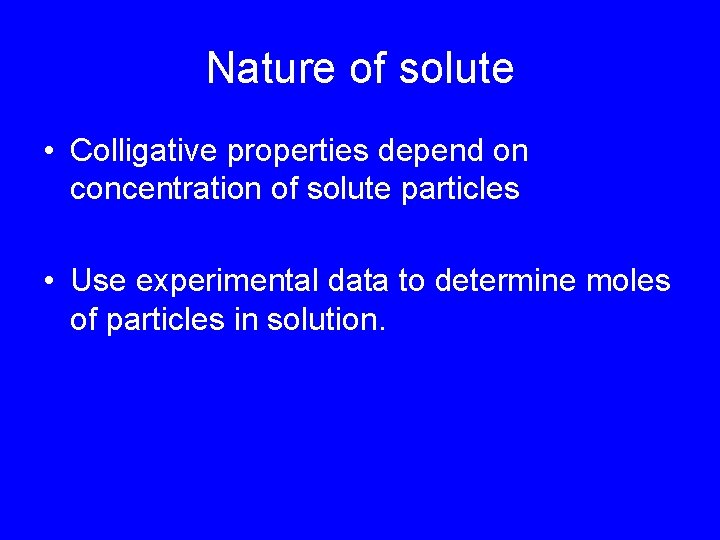 Nature of solute

• Colligative properties depend on concentration of solute particles

• Use experimental data to determine moles of particles in solution.